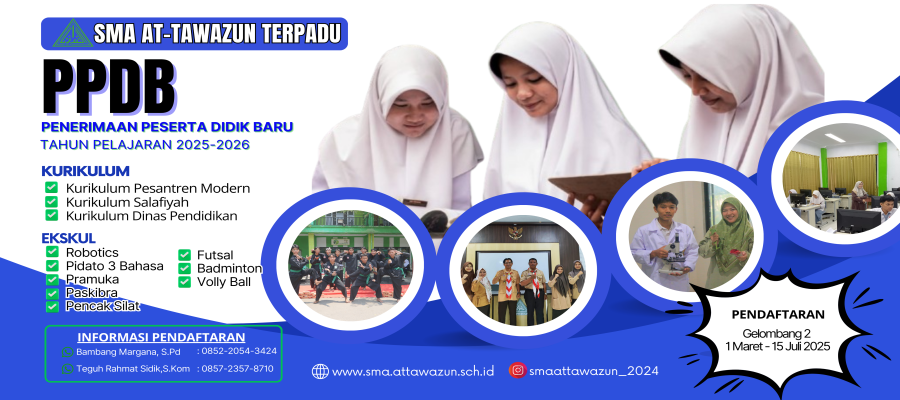 SMA AT-TAWAZUN TERPADU

PPDB

PENERIMAAN PESERTA DIDIK BARU
TAHUN PELAJARAN 2025-2026

KURIKULUM
Kurikulum Pesantren Modern
Kurikulum Salafiyah
Kurikulum Dinas Pendidikan

EKSKUL
Robotics
Pidato 3 Bahasa
Pramuka
Paskibra
Pencak Silat
Futsal
Badminton
Volly Ball

INFORMASI PENDAFTARAN
Bambang Margana, S.Pd : 0852-2054-3424
Teguh Rahmat Sidik,S.Kom : 0857-2357-8710

www.sma.attawazun.sch.id
smaattawazun_2024

PENDAFTARAN
Gelombang 2
1 Maret - 15 Juli 2025